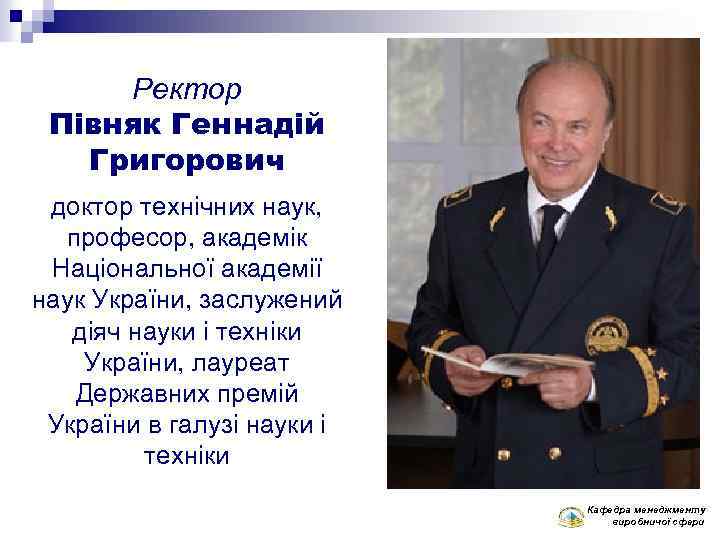 Ректор
Півняк Геннадій Григорович

доктор технічних наук, професор, академік Національної академії наук України, заслужений діяч науки і техніки України, лауреат Державних премій України в галузі науки і техніки

Кафедра менеджменту виробничої сфери